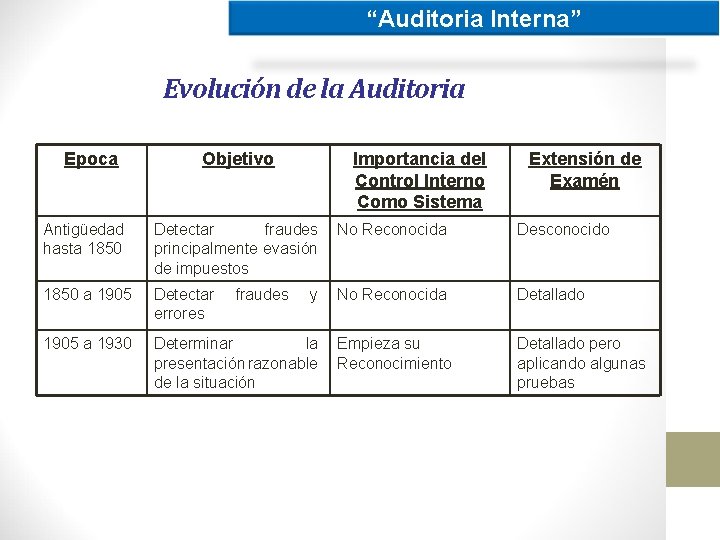 “Auditoria Interna”

Evolución de la Auditoria

| Epoca | Objetivo | Importancia del Control Interno Como Sistema | Extensión de Examén |
|---|---|---|---|
| Antigüedad hasta 1850 | Detectar fraudes principalmente evasión de impuestos | No Reconocida | Desconocido |
| 1850 a 1905 | Detectar fraudes y errores | No Reconocida | Detallado |
| 1905 a 1930 | Determinar la presentación razonable de la situación | Empieza su Reconocimiento | Detallado pero aplicando algunas pruebas |